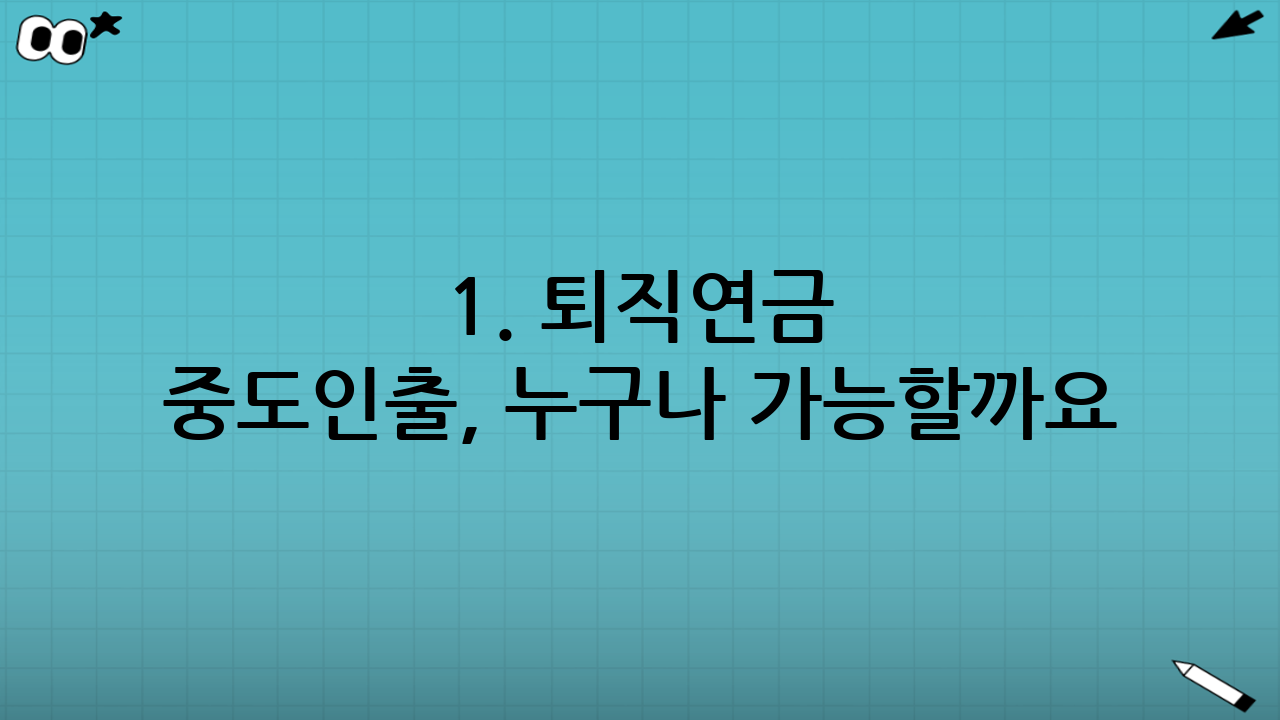 1. 퇴직연금
중도인출, 누구나 가능할까요